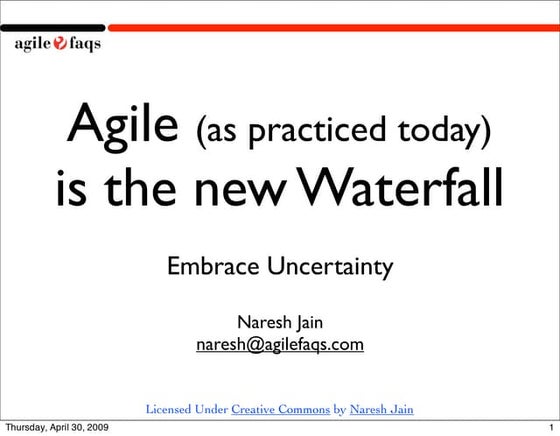 agile faqs

Agile (as practiced today) is the new Waterfall

Embrace Uncertainty

Naresh Jain
naresh@agilefaqs.com

Licensed Under Creative Commons by Naresh Jain

Thursday, April 30, 2009

1